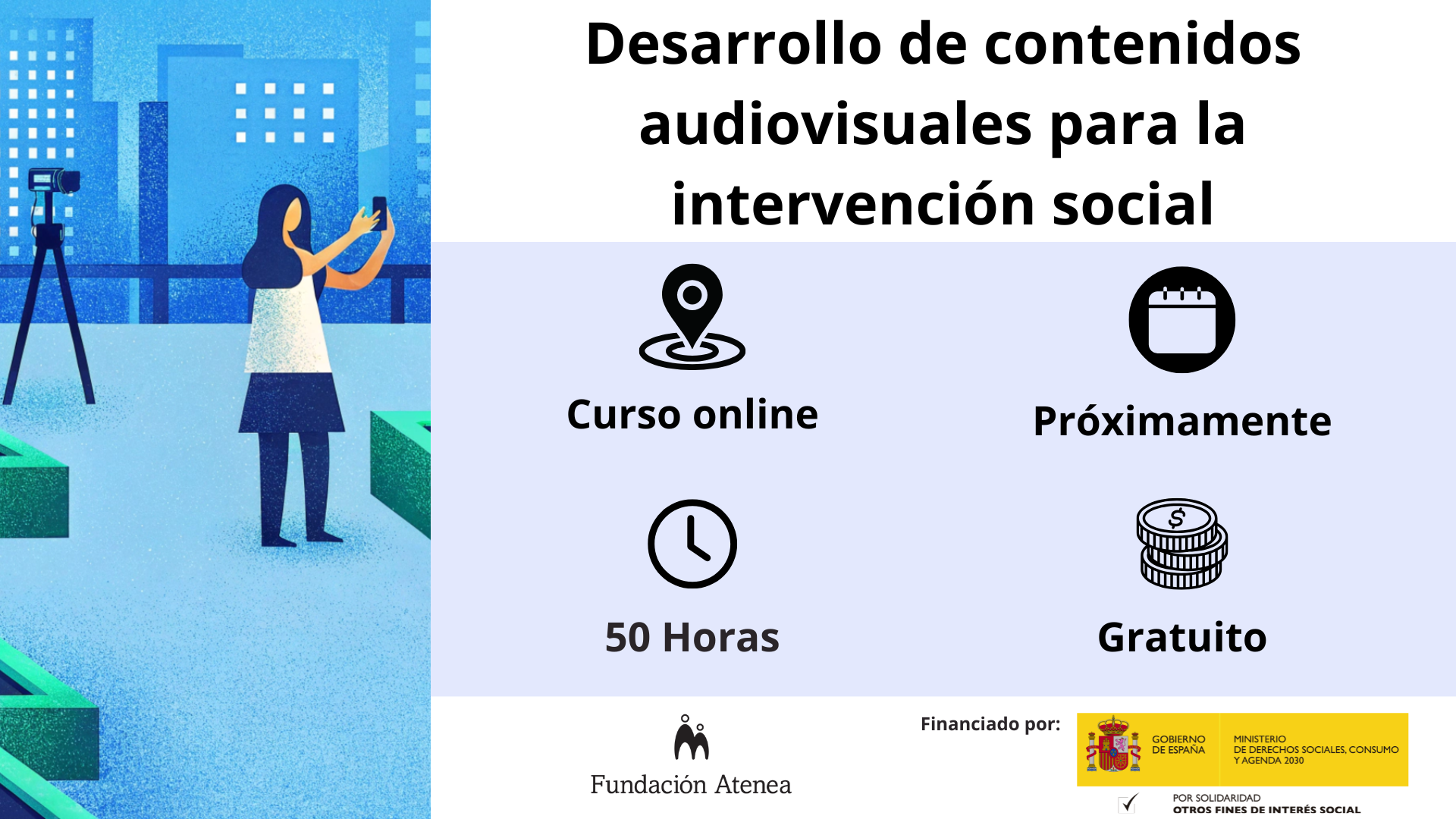 Desarrollo de contenidos audiovisuales para la intervención social

Curso online

Próximamente

50 Horas

Gratuito

Fundación Atenea

Financiado por:

GOBIERNO DE ESPAÑA

MINISTERIO DE DERECHOS SOCIALES, CONSUMO Y AGENDA 2030

POR SOLIDARIDAD
OTROS FINES DE INTERÉS SOCIAL